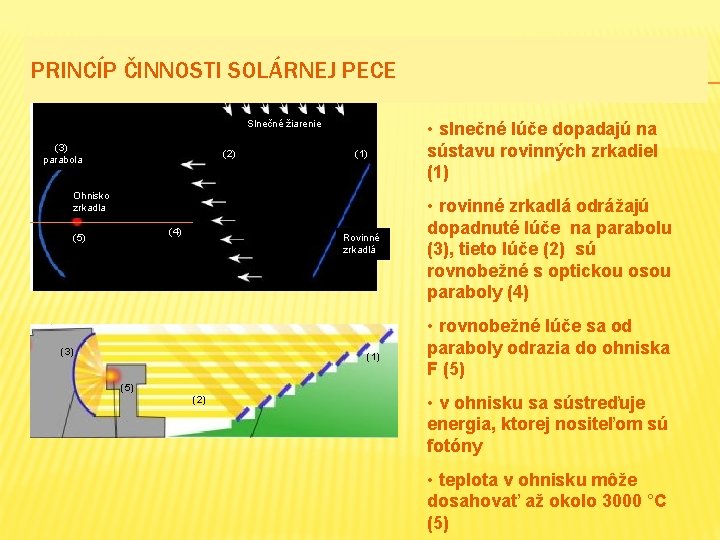 PRINCÍP ČINNOSTI SOLÁRNEJ PECE

Slnečné žiarenie

(3)
parabola

(2)

(1)

Ohnisko
zrkadla

(5)

(4)

Rovinné
zrkadlá

(3)

(5)

(2)

(1)

• slnečné lúče dopadajú na sústavu rovinných zrkadiel (1)

• rovinné zrkadlá odrážajú dopadnuté lúče na parabolu (3), tieto lúče (2) sú rovnobežné s optickou osou paraboly (4)

• rovnobežné lúče sa od paraboly odrazia do ohniska F (5)

• v ohnisku sa sústreďuje energia, ktorej nositeľom sú fotóny

• teplota v ohnisku môže dosahovať až okolo 3000 °C (5)